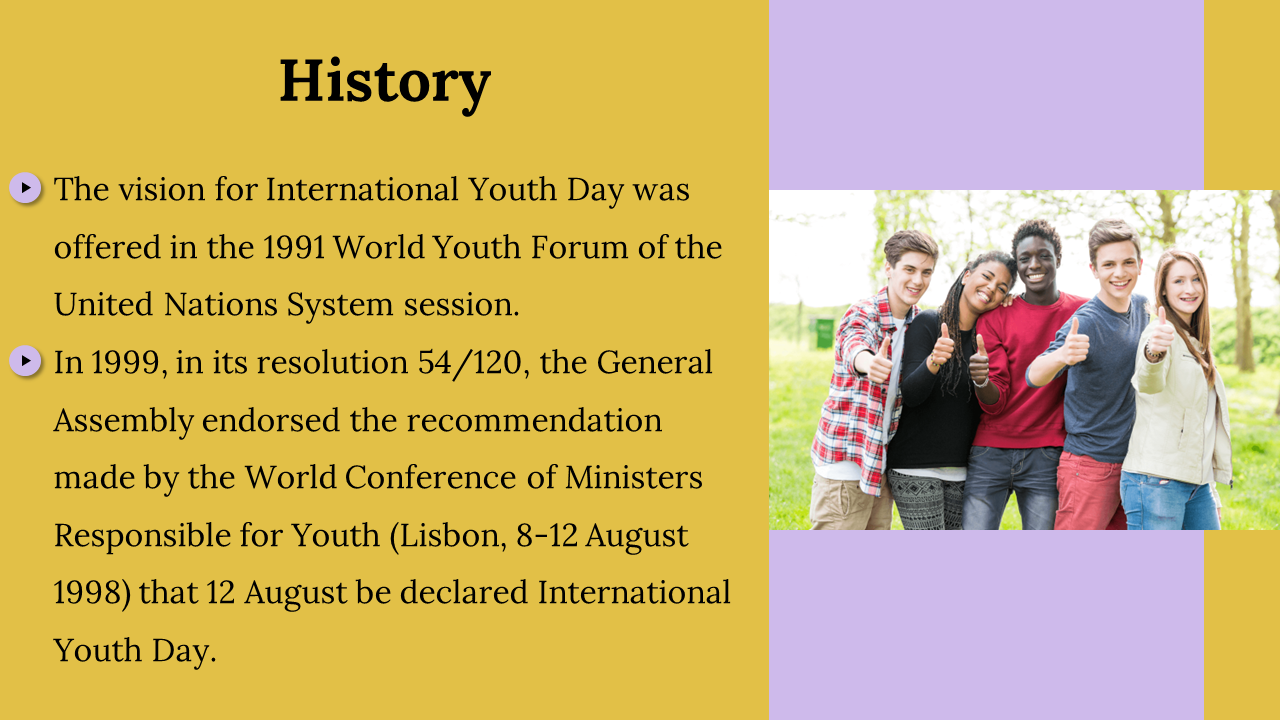 History

The vision for International Youth Day was offered in the 1991 World Youth Forum of the United Nations System session.

In 1999, in its resolution 54/120, the General Assembly endorsed the recommendation made by the World Conference of Ministers Responsible for Youth (Lisbon, 8-12 August 1998) that 12 August be declared International Youth Day.